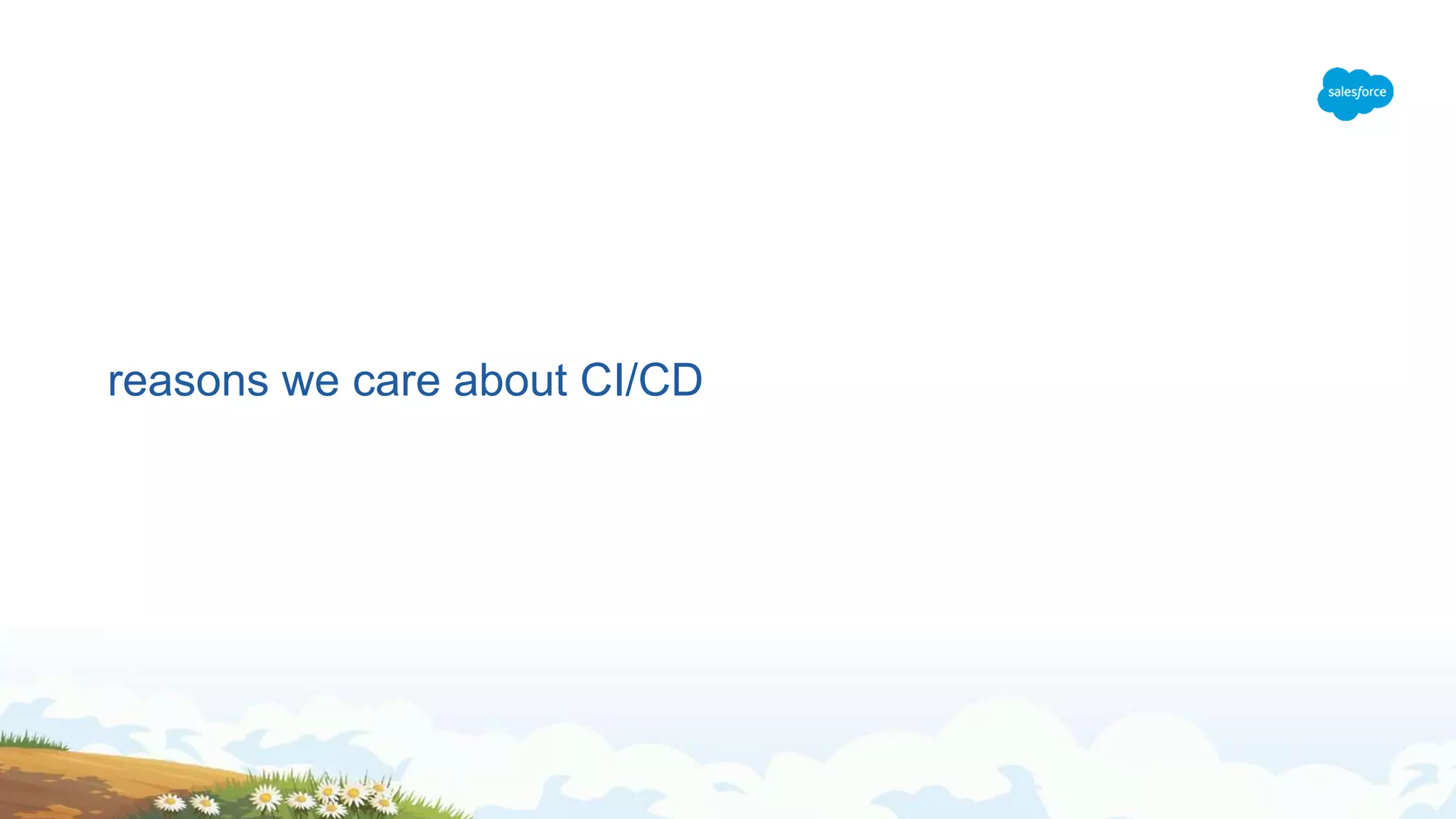 salesforce

reasons we care about CI/CD